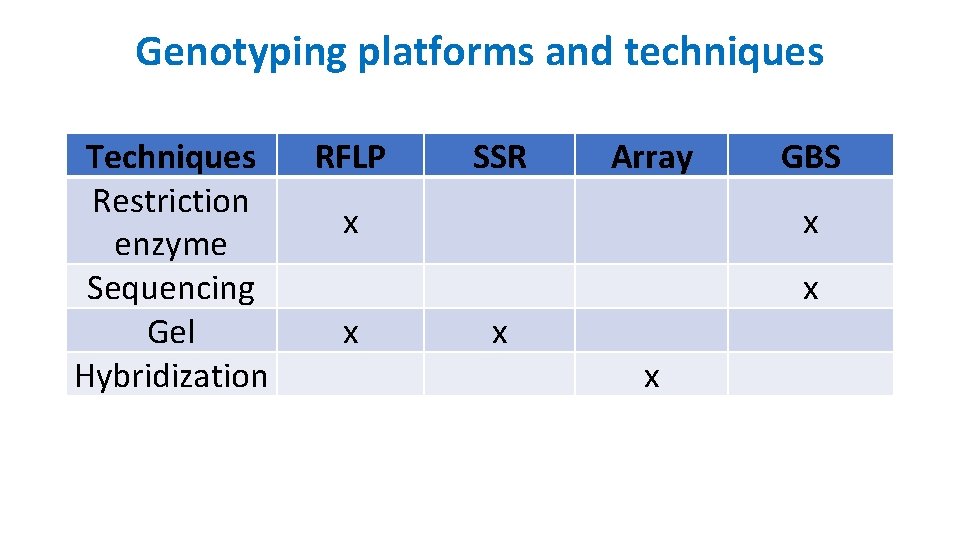 Genotyping platforms and techniques

| Techniques | RFLP | SSR | Array | GBS |
|---|---|---|---|---|
| Restriction enzyme | x | | | x |
| Sequencing | | | | x |
| Gel | x | x | | |
| Hybridization | | | x | |